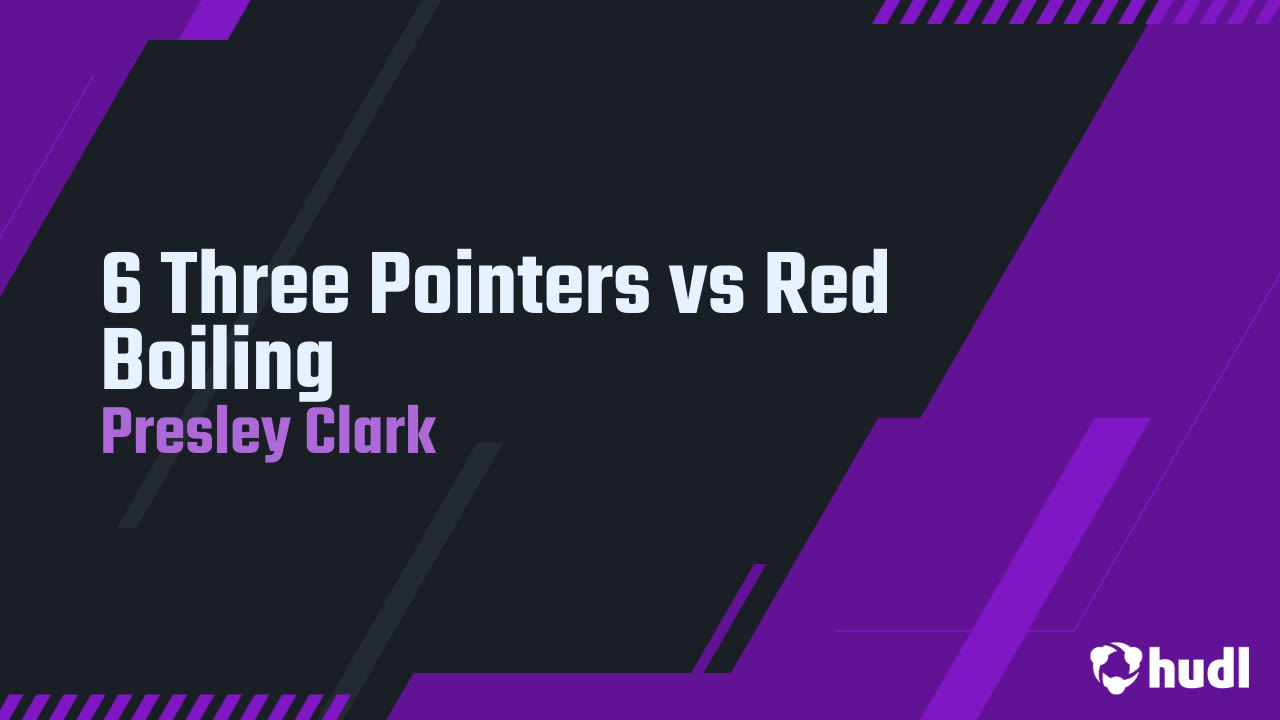 6 Three Pointers vs Red Boiling
Presley Clark

hudl